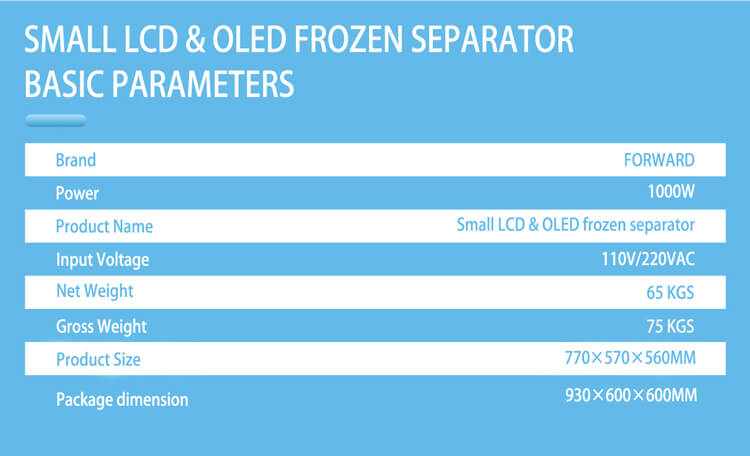 SMALL LCD & OLED FROZEN SEPARATOR BASIC PARAMETERS

| Brand | FORWARD |
|---|---|
| Power | 1000W |
| Product Name | Small LCD & OLED frozen separator |
| Input Voltage | 110V/220VAC |
| Net Weight | 65 KGS |
| Gross Weight | 75 KGS |
| Product Size | 770×570×560MM |
| Package dimension | 930×600×600MM |